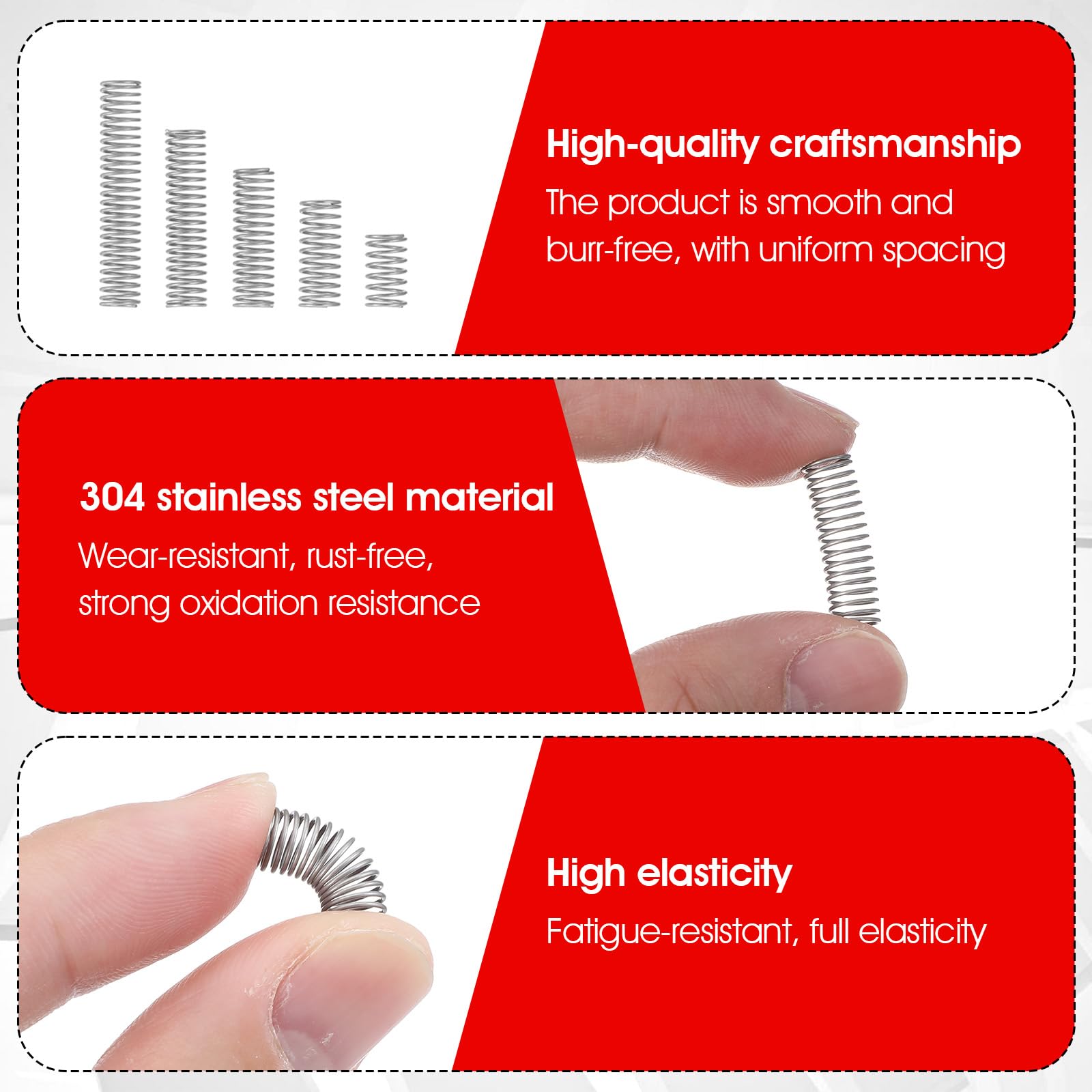 High-quality craftsmanship

The product is smooth and burr-free, with uniform spacing

304 stainless steel material

Wear-resistant, rust-free, strong oxidation resistance

High elasticity

Fatigue-resistant, full elasticity